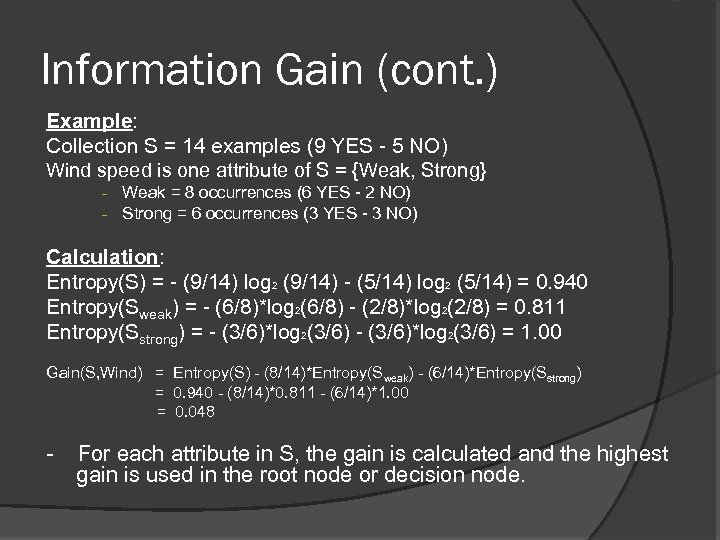 Information Gain (cont.)

Example:
Collection S = 14 examples (9 YES - 5 NO)
Wind speed is one attribute of S = {Weak, Strong}

- Weak = 8 occurrences (6 YES - 2 NO)
- Strong = 6 occurrences (3 YES - 3 NO)

Calculation:
Entropy(S) = - (9/14) $\log_2$ (9/14) - (5/14) $\log_2$ (5/14) = 0.940
Entropy($S_{weak}$) = - (6/8)*$\log_2$(6/8) - (2/8)*$\log_2$(2/8) = 0.811
Entropy($S_{strong}$) = - (3/6)*$\log_2$(3/6) - (3/6)*$\log_2$(3/6) = 1.00

Gain(S,Wind) = Entropy(S) - (8/14)*Entropy($S_{weak}$) - (6/14)*Entropy($S_{strong}$)
= 0.940 - (8/14)*0.811 - (6/14)*1.00
= 0.048

- For each attribute in S, the gain is calculated and the highest gain is used in the root node or decision node.